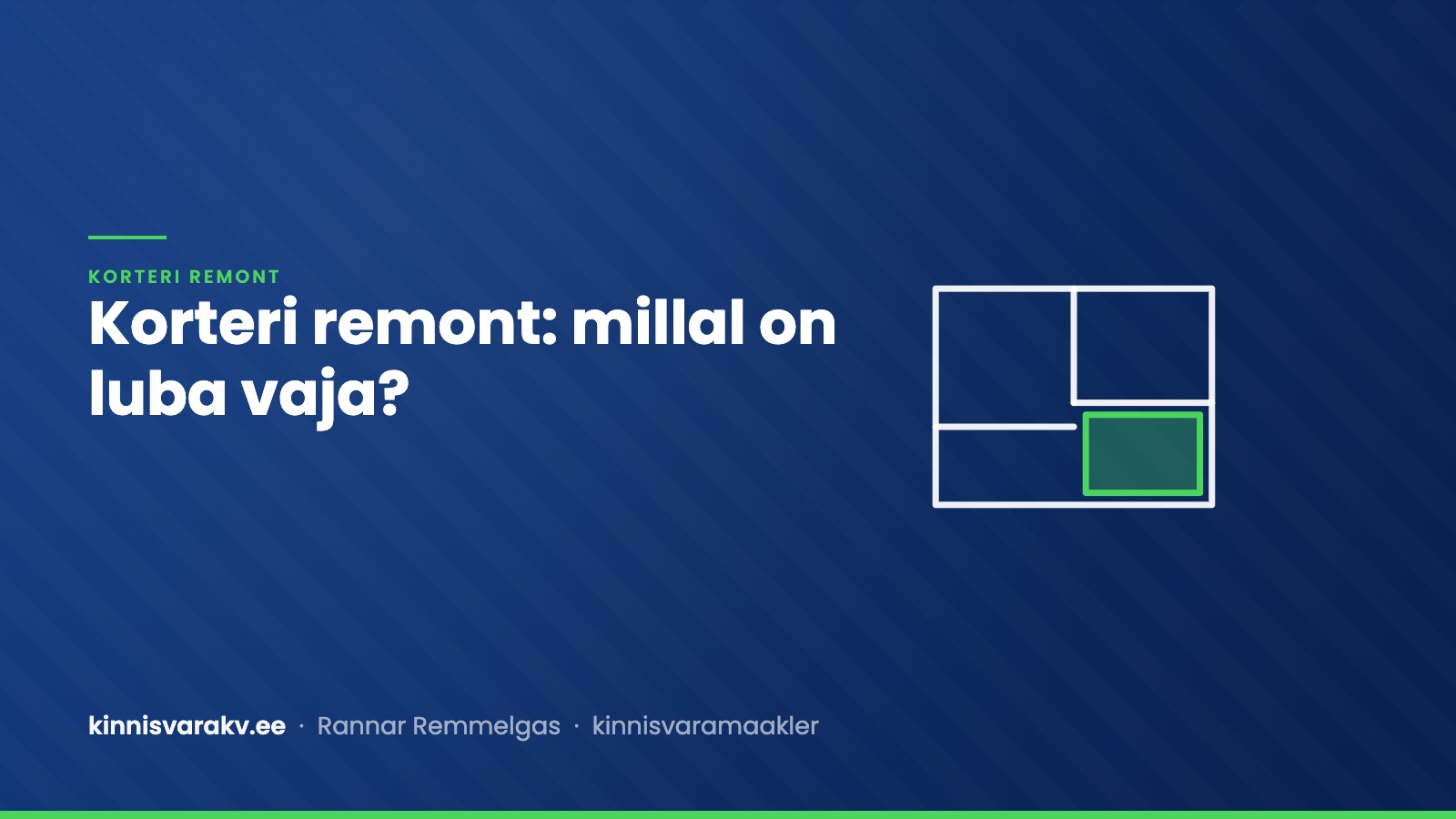 KORTERI REMONT

Korteri remont: millal on luba vaja?

kinnisvarakv.ee · Rannar Remmelgas · kinnisvaramaakler